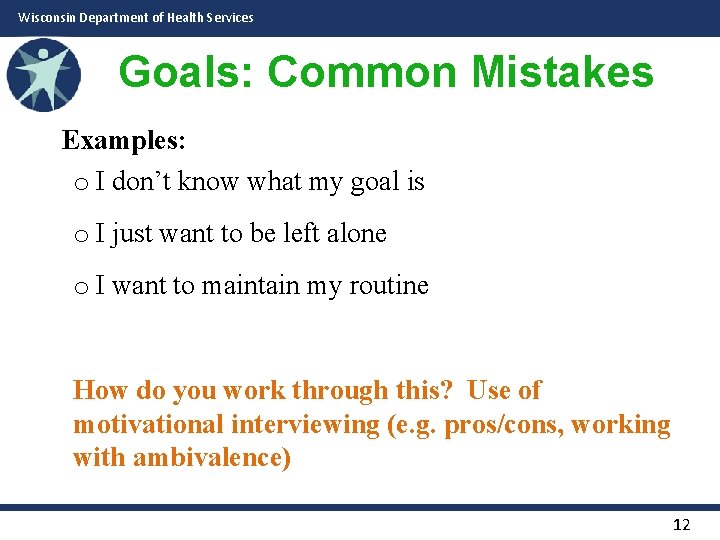 Wisconsin Department of Health Services

Goals: Common Mistakes

Examples:

o I don’t know what my goal is

o I just want to be left alone

o I want to maintain my routine

How do you work through this? Use of motivational interviewing (e.g. pros/cons, working with ambivalence)

12